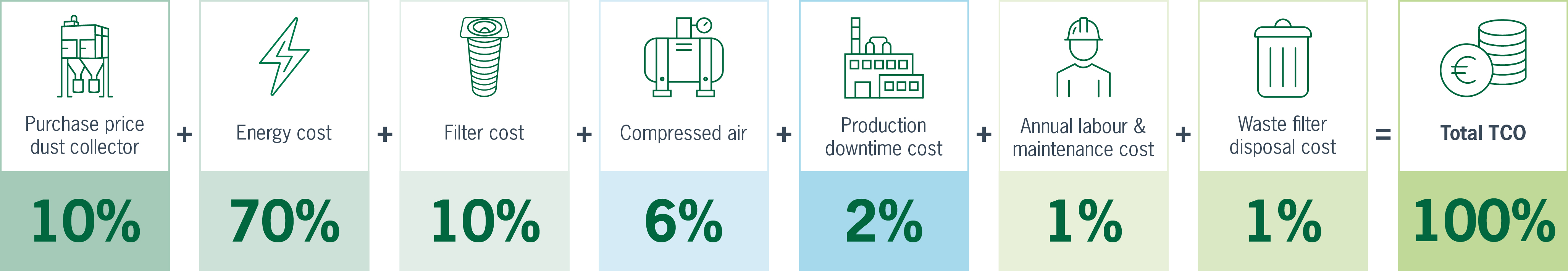 Purchase price dust collector
10%

+

Energy cost
70%

+

Filter cost
10%

+

Compressed air
6%

+

Production downtime cost
2%

+

Annual labour & maintenance cost
1%

+

Waste filter disposal cost
1%

=

Total TCO
100%